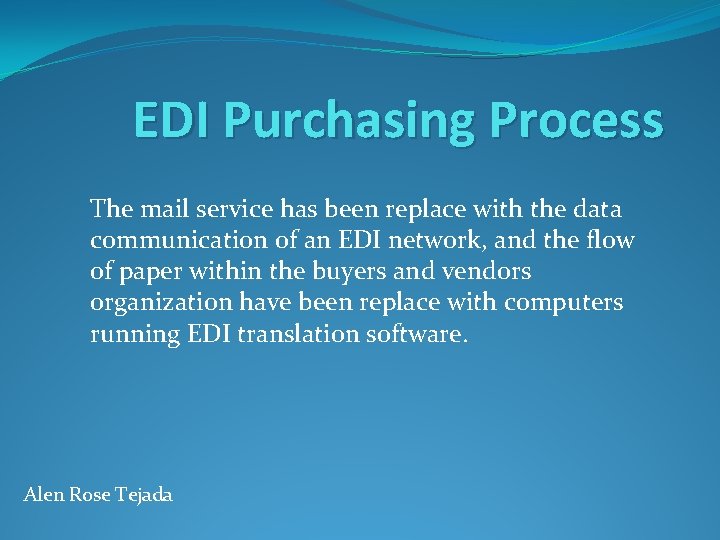 EDI Purchasing Process

The mail service has been replace with the data communication of an EDI network, and the flow of paper within the buyers and vendors organization have been replace with computers running EDI translation software.

Alen Rose Tejada